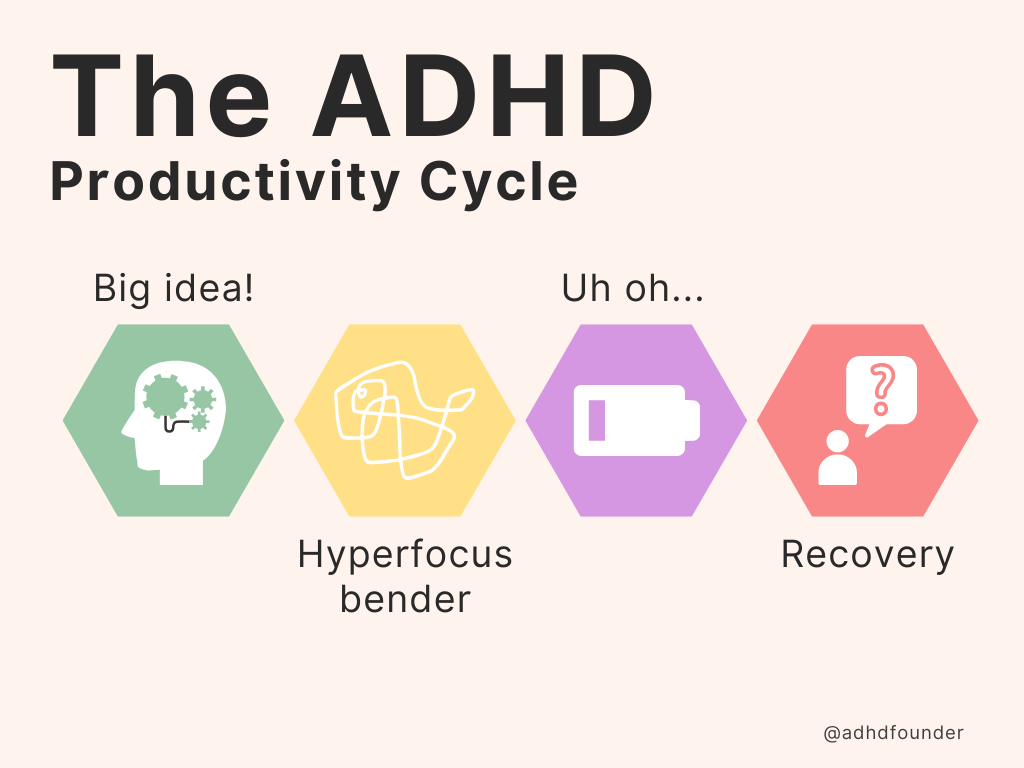 The ADHD
Productivity Cycle

Big idea!

Hyperfocus bender

Uh oh...

?

Recovery

@adhdfounder